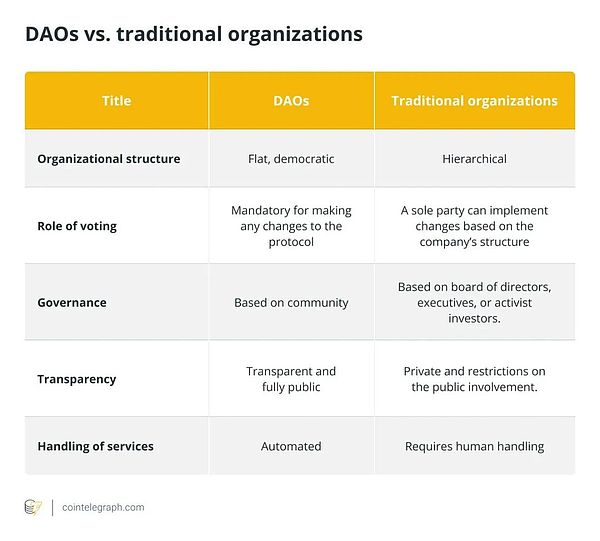 DAOs vs. traditional organizations

| Title | DAOs | Traditional organizations |
|---|---|---|
| Organizational structure | Flat, democratic | Hierarchical |
| Role of voting | Mandatory for making any changes to the protocol | A sole party can implement changes based on the company's structure |
| Governance | Based on community | Based on board of directors, executives, or activist investors. |
| Transparency | Transparent and fully public | Private and restrictions on the public involvement. |
| Handling of services | Automated | Requires human handling |

cointelegraph.com